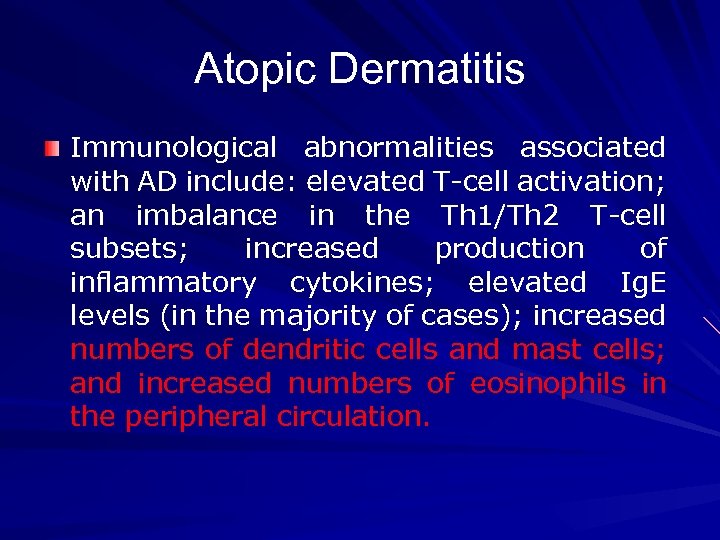 Atopic Dermatitis

Immunological abnormalities associated with AD include: elevated T-cell activation; an imbalance in the Th1/Th2 T-cell subsets; increased production of inflammatory cytokines; elevated IgE levels (in the majority of cases); increased numbers of dendritic cells and mast cells; and increased numbers of eosinophils in the peripheral circulation.